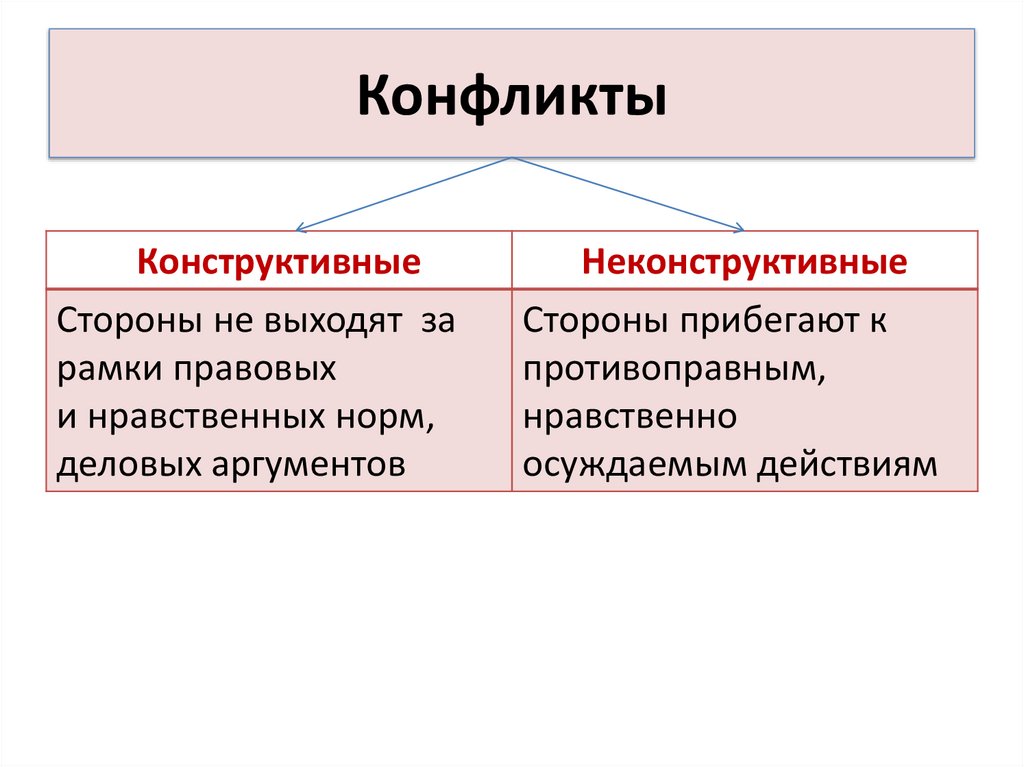 Конфликты

| Конструктивные | Неконструктивные |
|---|---|
| Стороны не выходят за рамки правовых и нравственных норм, деловых аргументов | Стороны прибегают к противоправным, нравственно осуждаемым действиям |